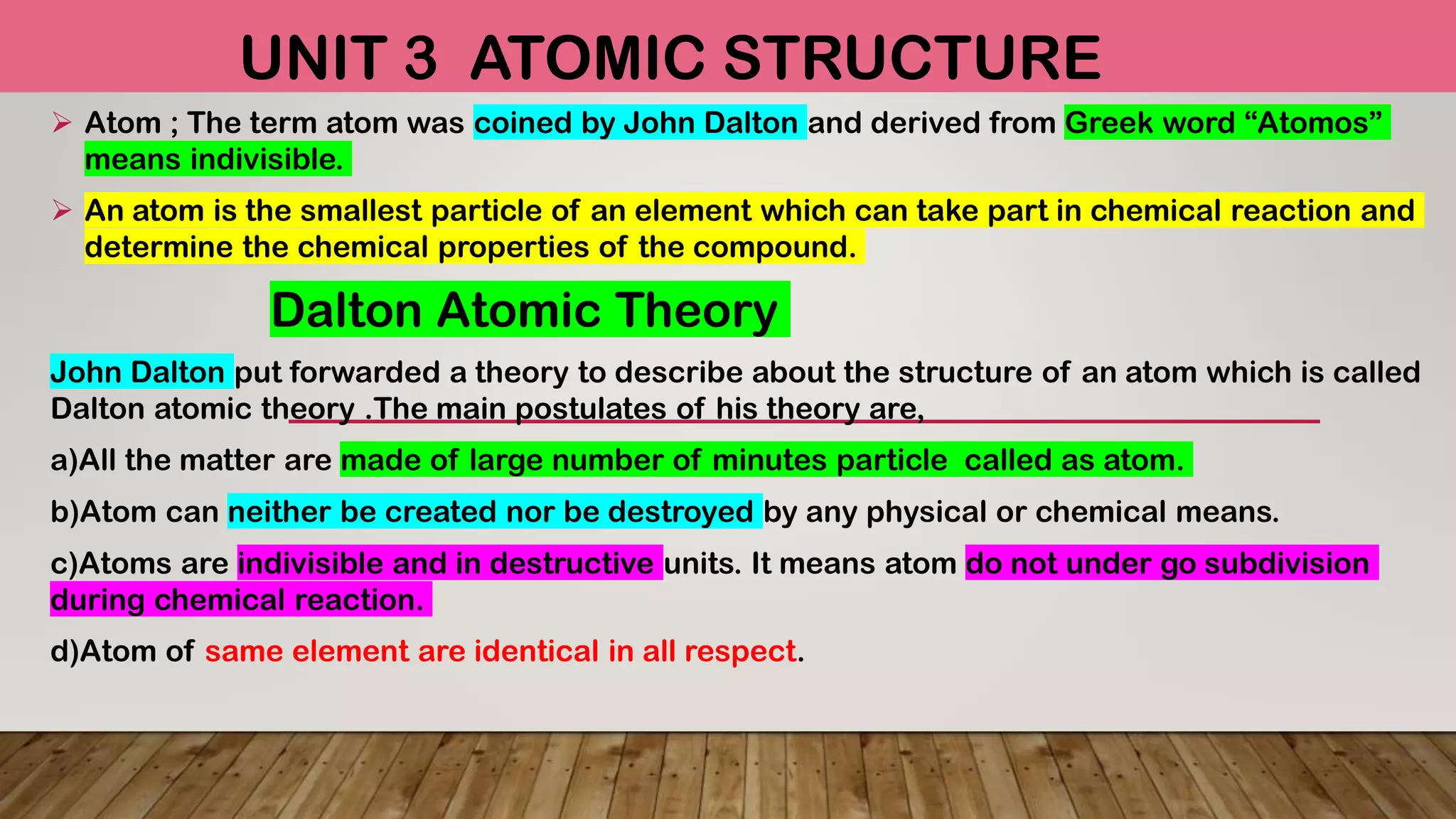 UNIT 3 ATOMIC STRUCTURE

➢ Atom ; The term atom was coined by John Dalton and derived from Greek word “Atomos” means indivisible.

➢ An atom is the smallest particle of an element which can take part in chemical reaction and determine the chemical properties of the compound.

Dalton Atomic Theory

John Dalton put forwarded a theory to describe about the structure of an atom which is called Dalton atomic theory .The main postulates of his theory are,

a)All the matter are made of large number of minutes particle called as atom.

b)Atom can neither be created nor be destroyed by any physical or chemical means.

c)Atoms are indivisible and in destructive units. It means atom do not under go subdivision during chemical reaction.

d)Atom of same element are identical in all respect.